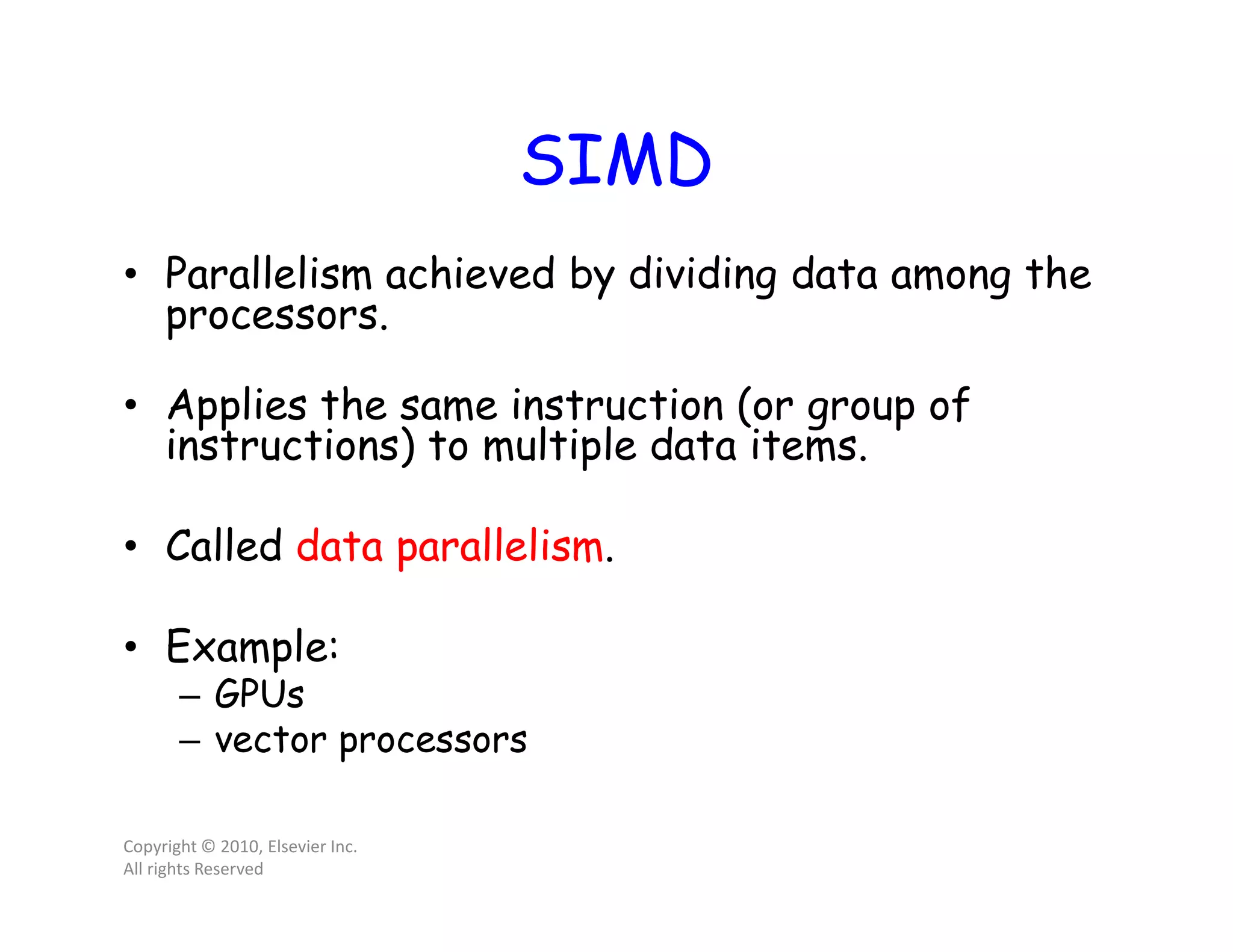 SIMD

• Parallelism achieved by dividing data among the processors.

• Applies the same instruction (or group of instructions) to multiple data items.

• Called data parallelism.

• Example:
– GPUs
– vector processors

Copyright © 2010, Elsevier Inc.
All rights Reserved